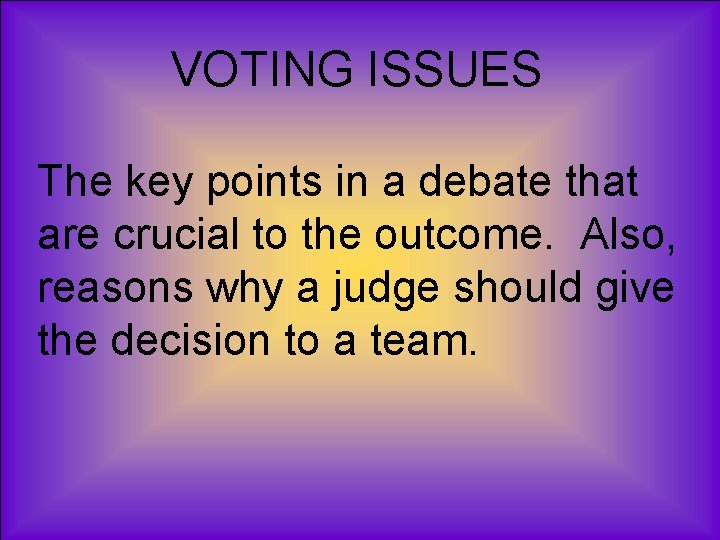 VOTING ISSUES

The key points in a debate that are crucial to the outcome. Also, reasons why a judge should give the decision to a team.